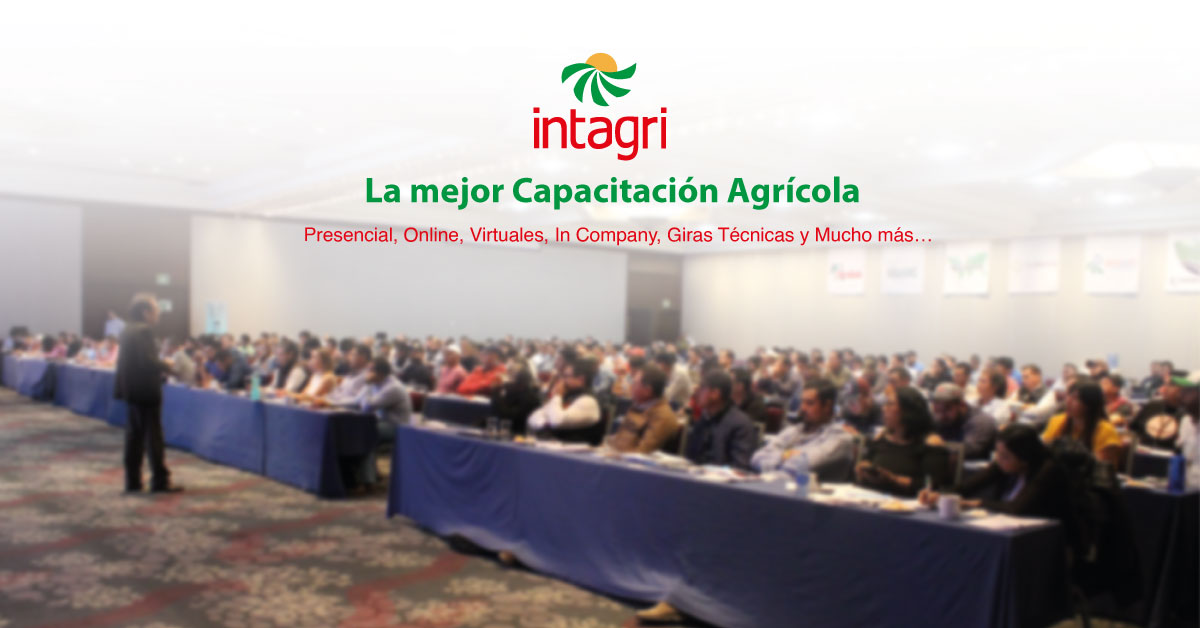 intagri

La mejor Capacitación Agrícola

Presencial, Online, Virtuales, In Company, Giras Técnicas y Mucho más…